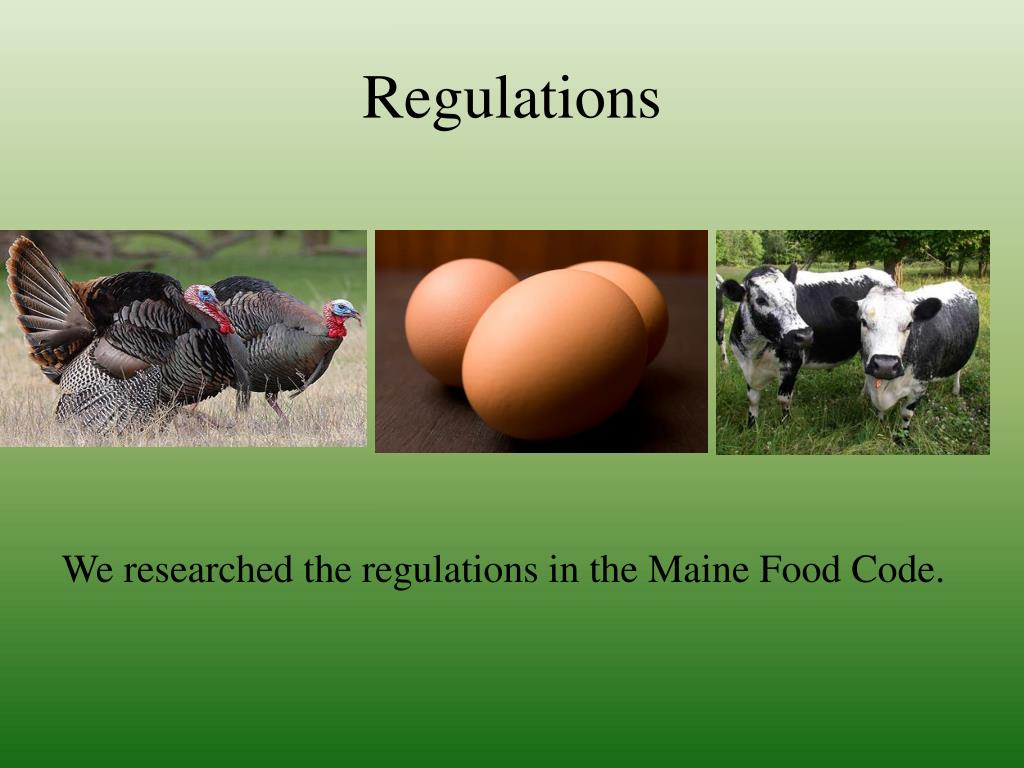 Regulations

We researched the regulations in the Maine Food Code.